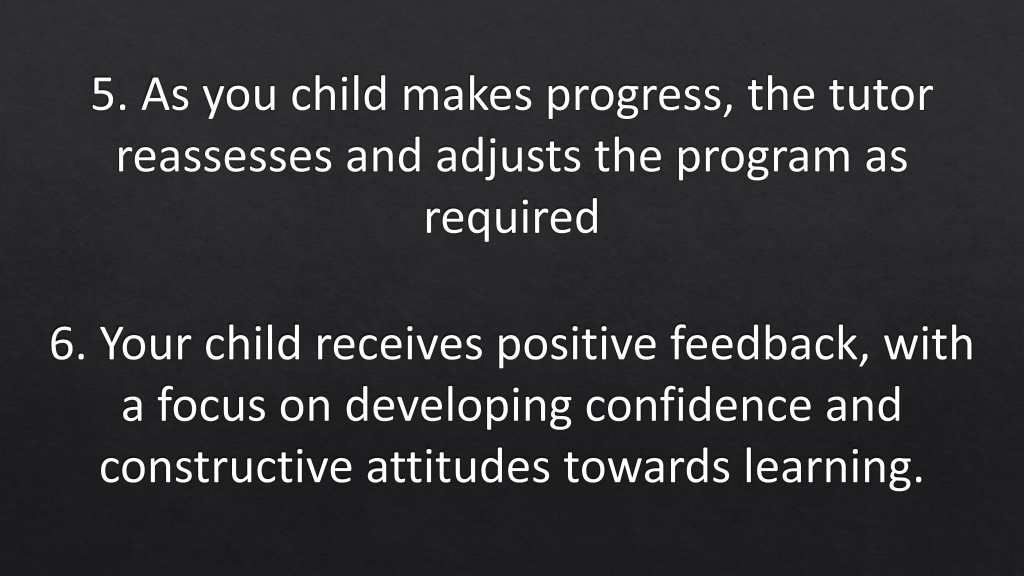 5. As you child makes progress, the tutor reassesses and adjusts the program as required

6. Your child receives positive feedback, with a focus on developing confidence and constructive attitudes towards learning.